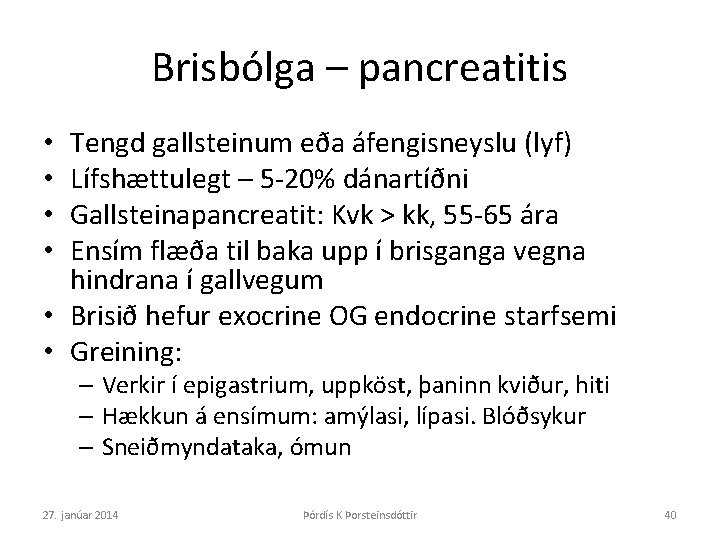 Brisbólga – pancreatitis

• Tengd gallsteinum eða áfengisneyslu (lyf)
• Lífshættulegt – 5-20% dánartíðni
• Gallsteinapancreatit: Kvk > kk, 55-65 ára
• Ensím flæða til baka upp í brisganga vegna hindrana í gallvegum
• Brisið hefur exocrine OG endocrine starfsemi
• Greining:
– Verkir í epigastrium, uppköst, þaninn kviður, hiti
– Hækkun á ensímum: amýlasi, lípasi. Blóðsykur
– Sneiðmyndataka, ómun

27. janúar 2014
Þórdís K Þorsteinsdóttir
40